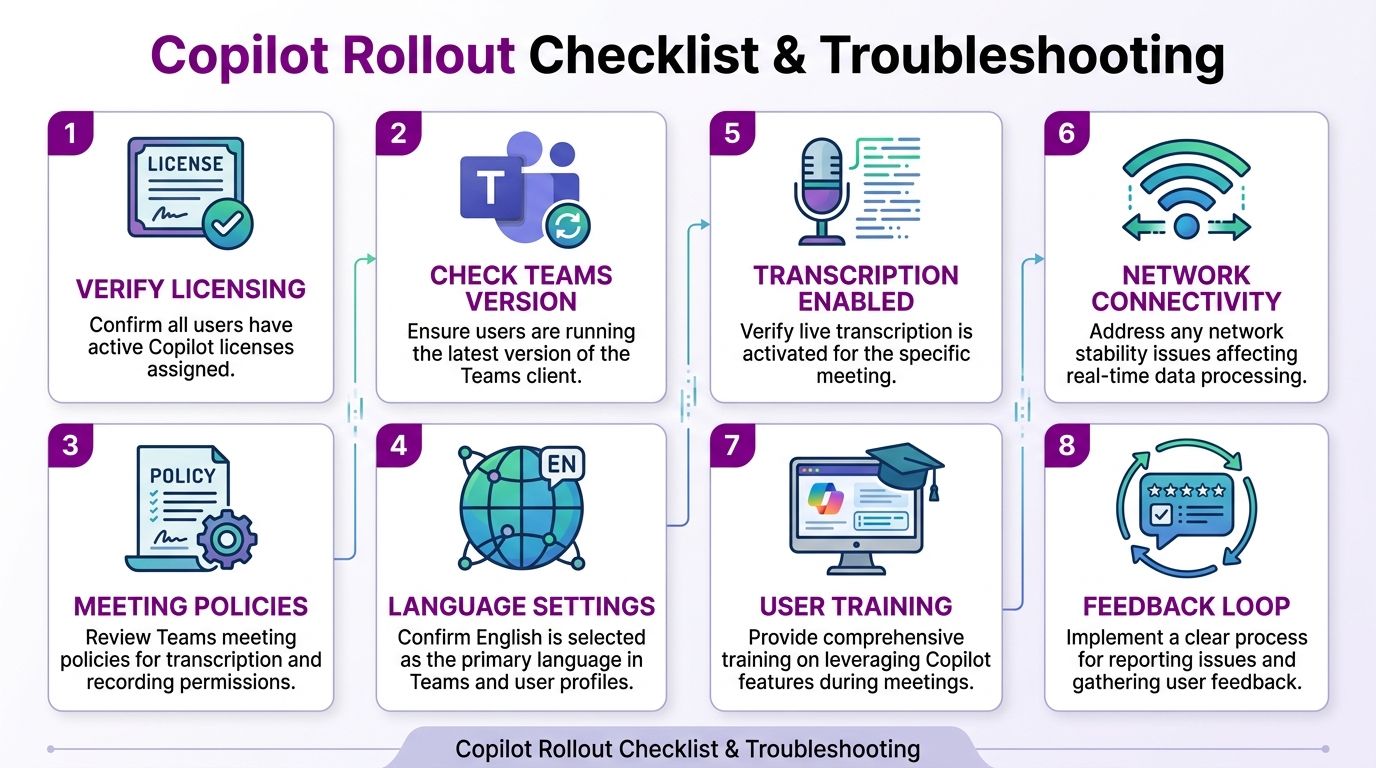 Copilot Rollout Checklist & Troubleshooting

1
LICENSE
VERIFY LICENSING
Confirm all users have active Copilot licenses assigned.

2
T
CHECK TEAMS VERSION
Ensure users are running the latest version of the Teams client.

5
TRANSCRIPTION ENABLED
Verify live transcription is activated for the specific meeting.

6
NETWORK CONNECTIVITY
Address any network stability issues affecting real-time data processing.

3
POLICY
MEETING POLICIES
Review Teams meeting policies for transcription and recording permissions.

4
EN
LANGUAGE SETTINGS
Confirm English is selected as the primary language in Teams and user profiles.

7
USER TRAINING
Provide comprehensive training on leveraging Copilot features during meetings.

8
FEEDBACK LOOP
Implement a clear process for reporting issues and gathering user feedback.

Copilot Rollout Checklist & Troubleshooting